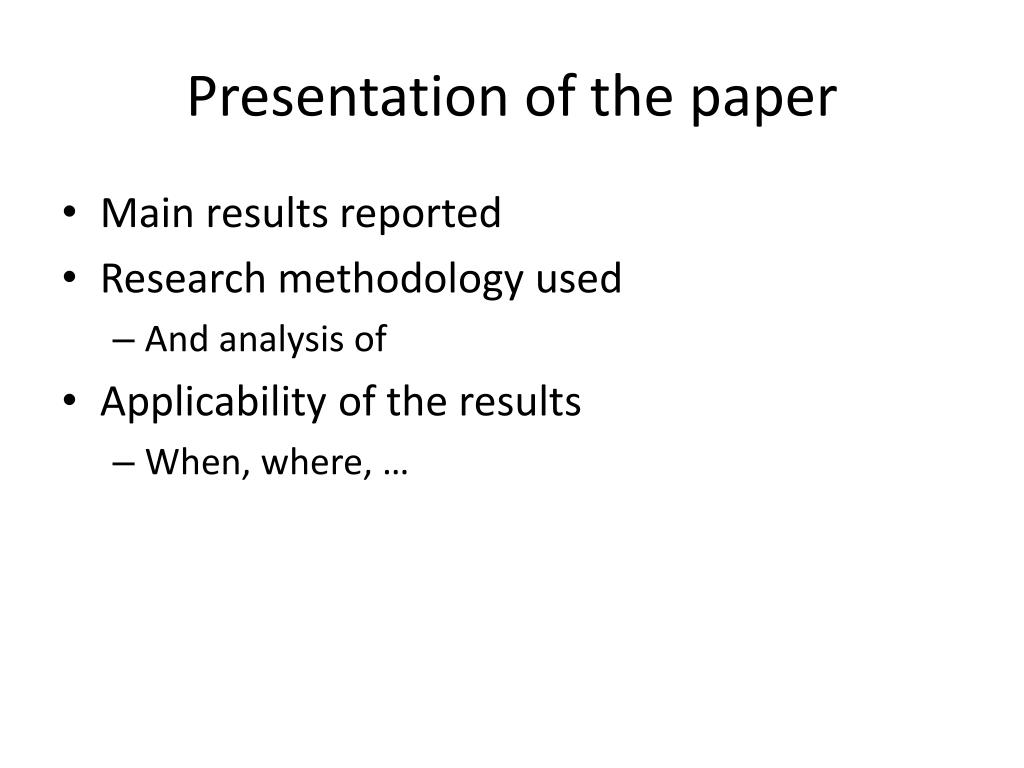 Presentation of the paper

• Main results reported
• Research methodology used
  – And analysis of
• Applicability of the results
  – When, where, …